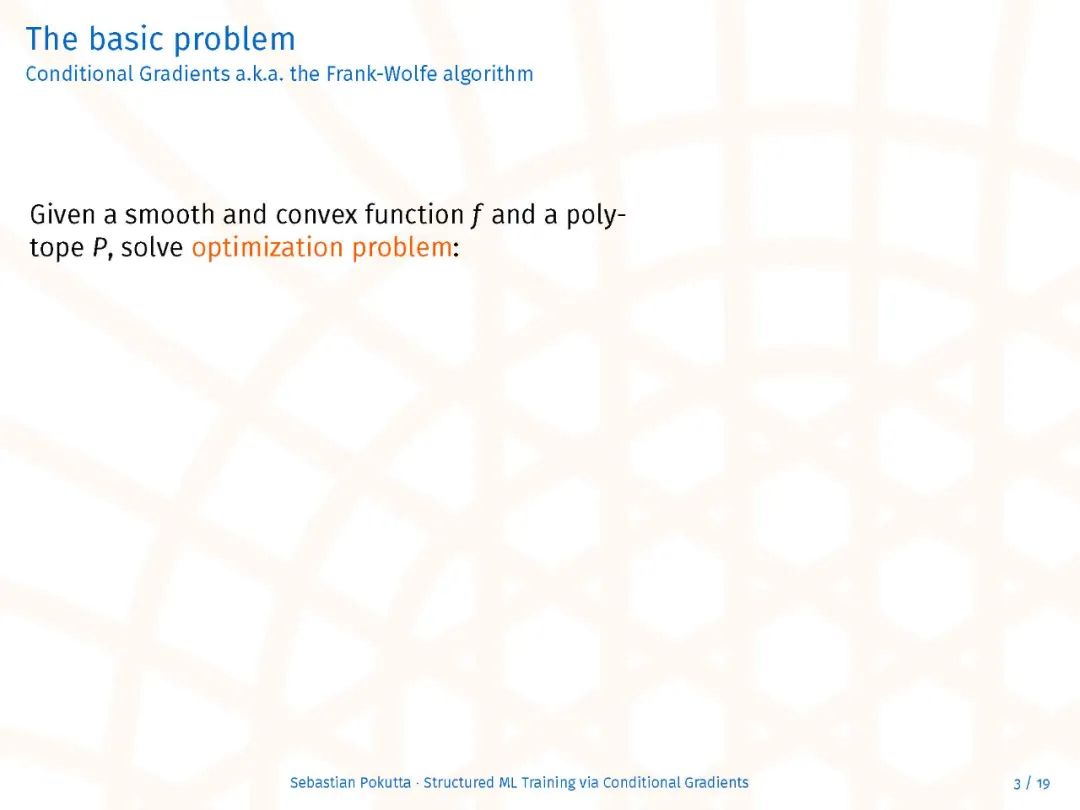 The basic problem
Conditional Gradients a.k.a. the Frank-Wolfe algorithm

Given a smooth and convex function $f$ and a polytope $P$, solve optimization problem:

Sebastian Pokutta · Structured ML Training via Conditional Gradients

3 / 19